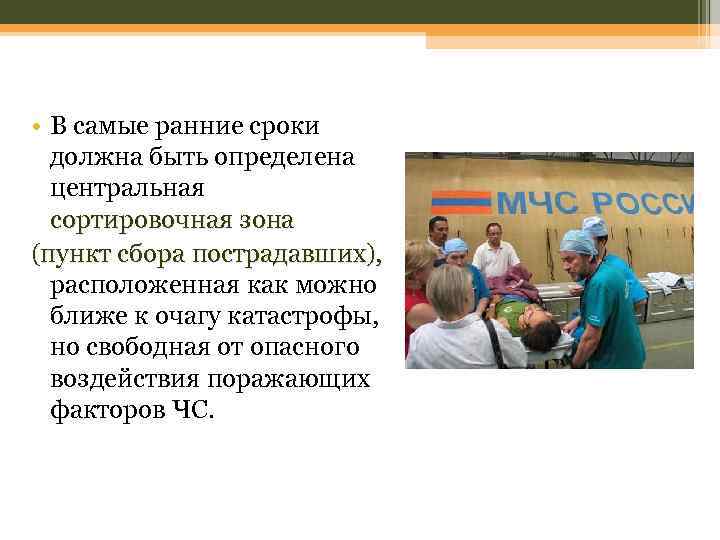 • В самые ранние сроки должна быть определена центральная сортировочная зона (пункт сбора пострадавших), расположенная как можно ближе к очагу катастрофы, но свободная от опасного воздействия поражающих факторов ЧС.

МЧС РОССИ